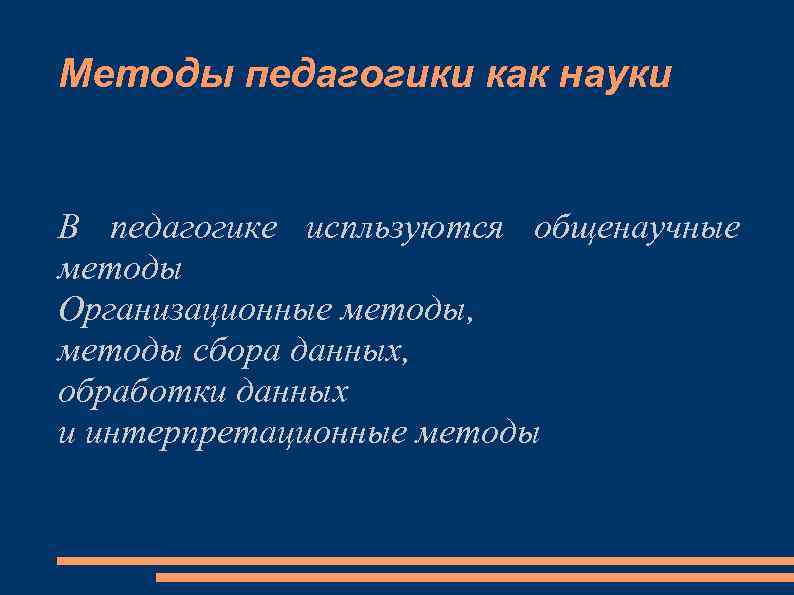 Методы педагогики как науки

В педагогике испльзуются общенаучные методы
Организационные методы,
методы сбора данных,
обработки данных
и интерпретационные методы